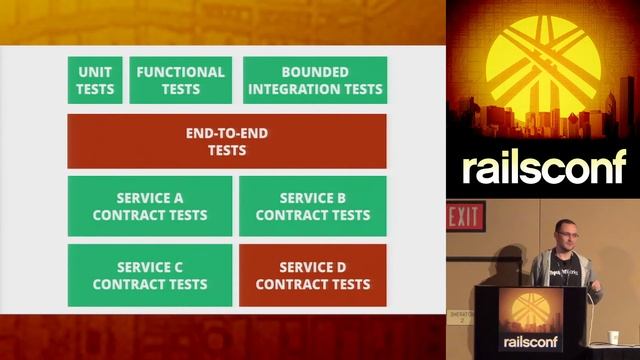 UNIT TESTS

FUNCTIONAL TESTS

BOUNDED INTEGRATION TESTS

END-TO-END TESTS

SERVICE A CONTRACT TESTS

SERVICE B CONTRACT TESTS

SERVICE C CONTRACT TESTS

SERVICE D CONTRACT TESTS

railsconf

EXIT

SHERATON 2

railsconf